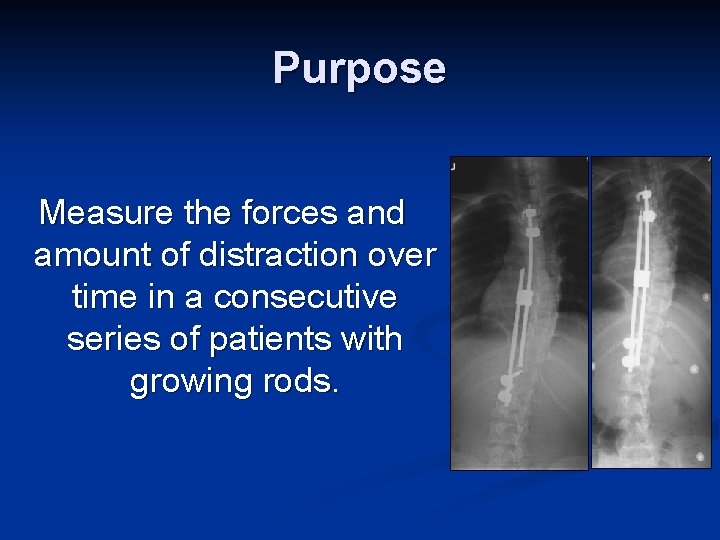 Purpose

Measure the forces and amount of distraction over time in a consecutive series of patients with growing rods.